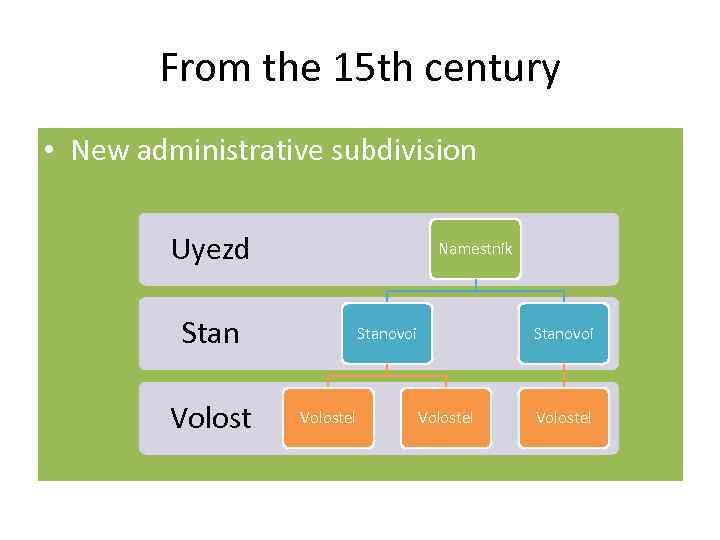 From the 15th century

• New administrative subdivision

Uyezd

Namestnik

Stan

Stanovoi

Stanovoi

Volost

Volostel

Volostel

Volostel